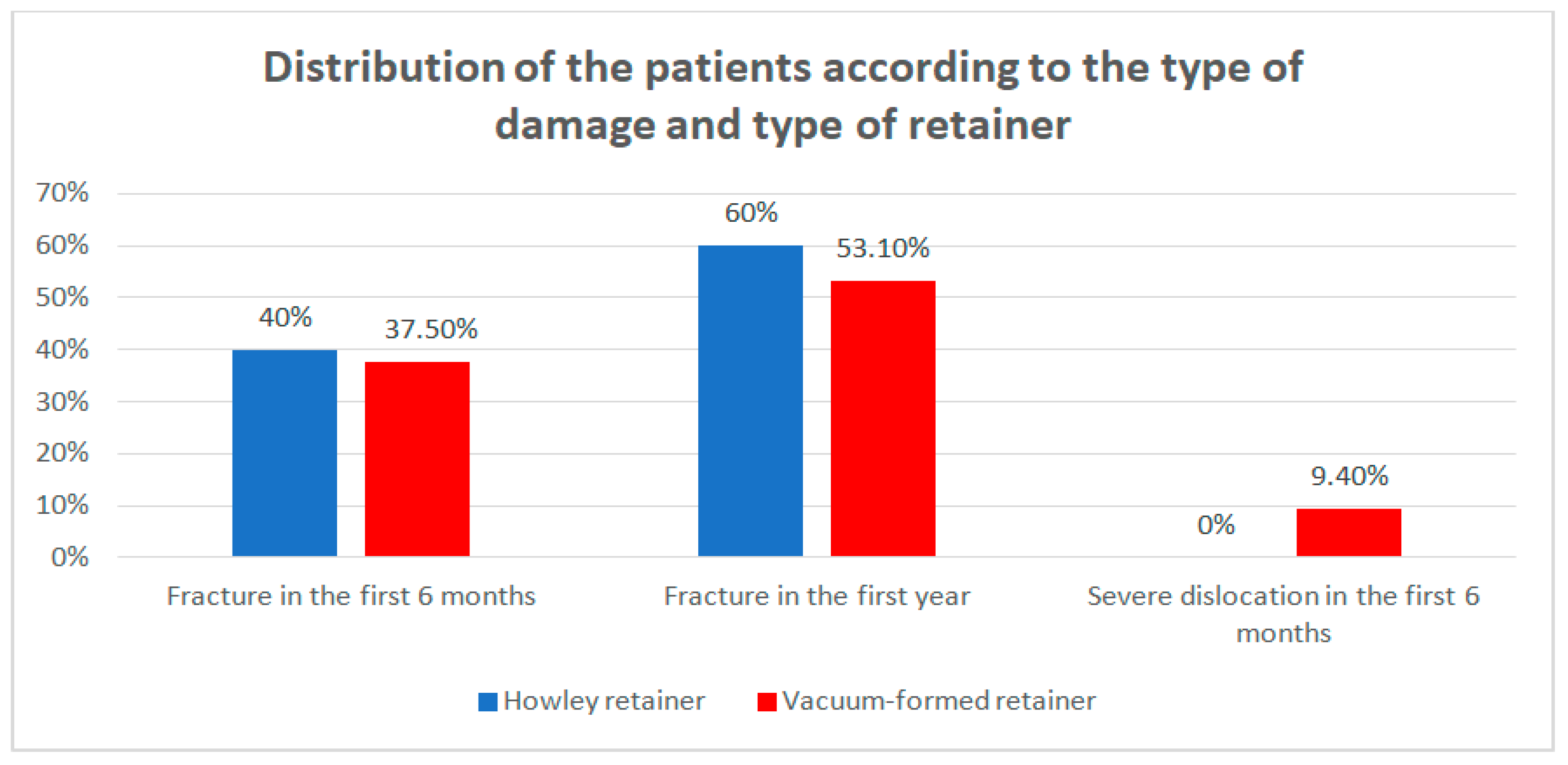 Distribution of the patients according to the type of damage and type of retainer

70%
60%
50%
40%
30%
20%
10%
0%

40%
37.50%
60%
53.10%
0%
9.40%

Fracture in the first 6 months
Fracture in the first year
Severe dislocation in the first 6 months

Howley retainer
Vacuum-formed retainer